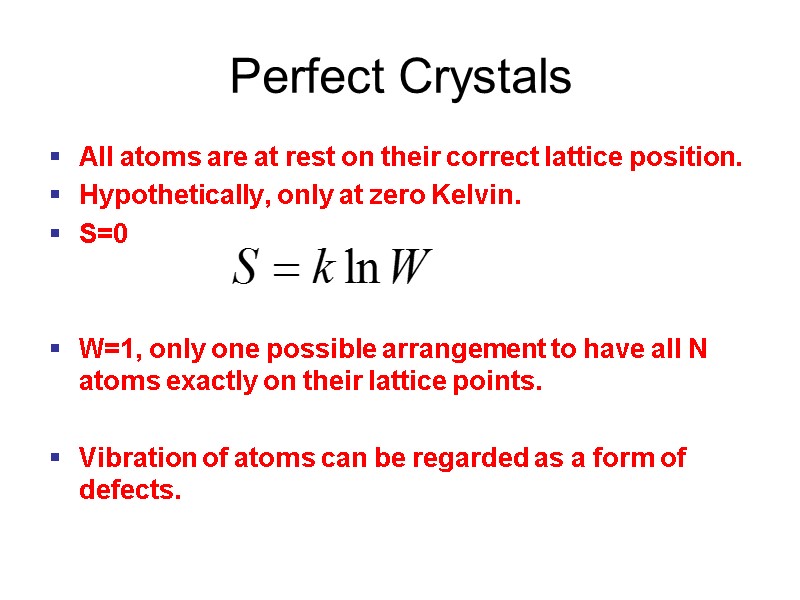 Perfect Crystals

▪ All atoms are at rest on their correct lattice position.
▪ Hypothetically, only at zero Kelvin.
▪ S=0

$S = k \ln W$

▪ W=1, only one possible arrangement to have all N atoms exactly on their lattice points.

▪ Vibration of atoms can be regarded as a form of defects.